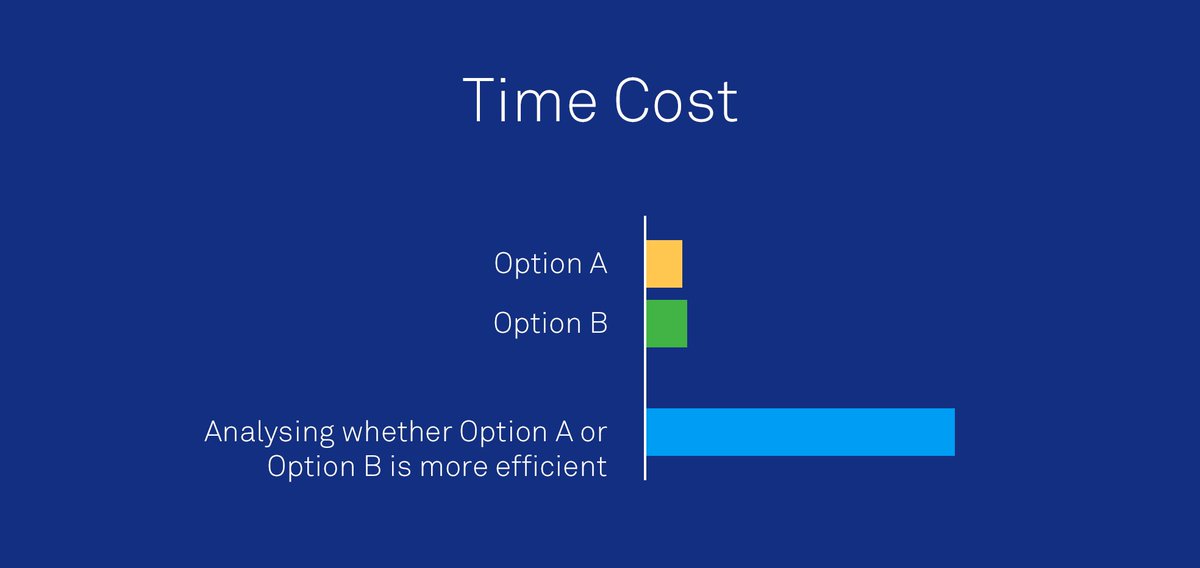 Time Cost

Option A

Option B

Analysing whether Option A or Option B is more efficient